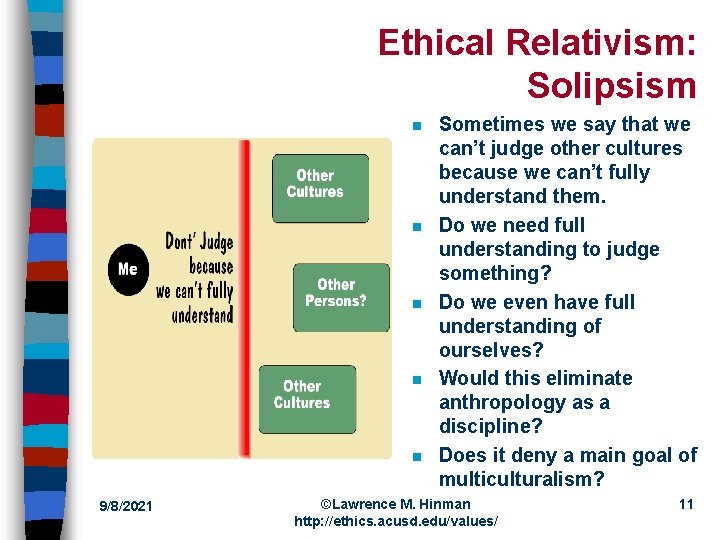 Ethical Relativism: Solipsism

Me

Dont' Judge because we can't fully understand

Other Cultures

Other Persons?

Other Cultures

- Sometimes we say that we can't judge other cultures because we can't fully understand them.
- Do we need full understanding to judge something?
- Do we even have full understanding of ourselves?
- Would this eliminate anthropology as a discipline?
- Does it deny a main goal of multiculturalism?

9/8/2021

©Lawrence M. Hinman
http://ethics.acusd.edu/values/

11